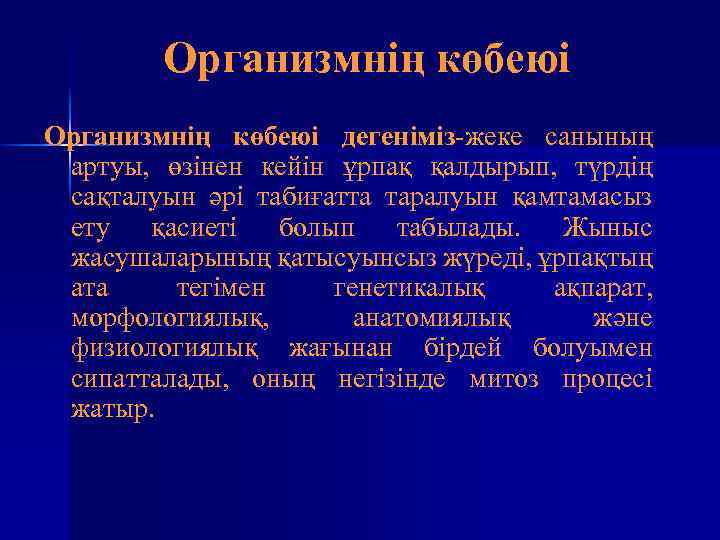 Организмнің көбеюі

Организмнің көбеюі дегеніміз-жеке санының артуы, өзінен кейін ұрпақ қалдырып, түрдің сақталуын әрі табиғатта таралуын қамтамасыз ету қасиеті болып табылады. Жыныс жасушаларының қатысуынсыз жүреді, ұрпақтың ата тегімен генетикалық ақпарат, морфологиялық, анатомиялық және физиологиялық жағынан бірдей болуымен сипатталады, оның негізінде митоз процесі жатыр.